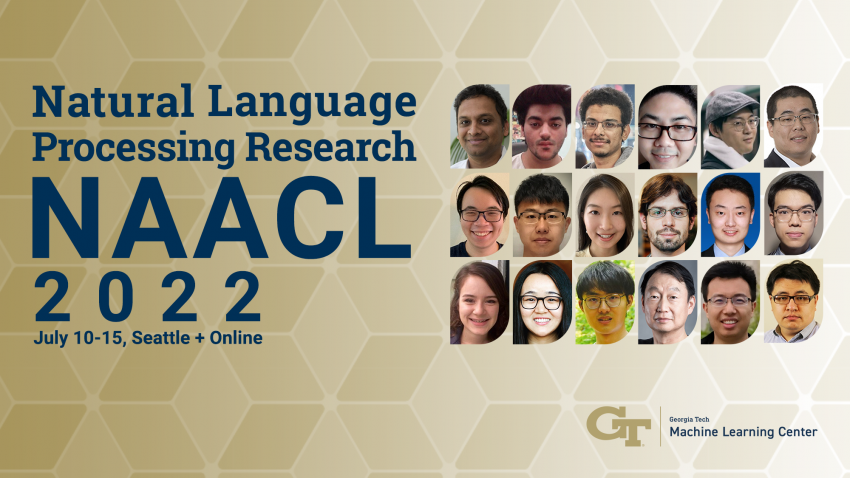 Natural Language Processing Research

NAACL 2022

July 10-15, Seattle + Online

GT Georgia Tech Machine Learning Center